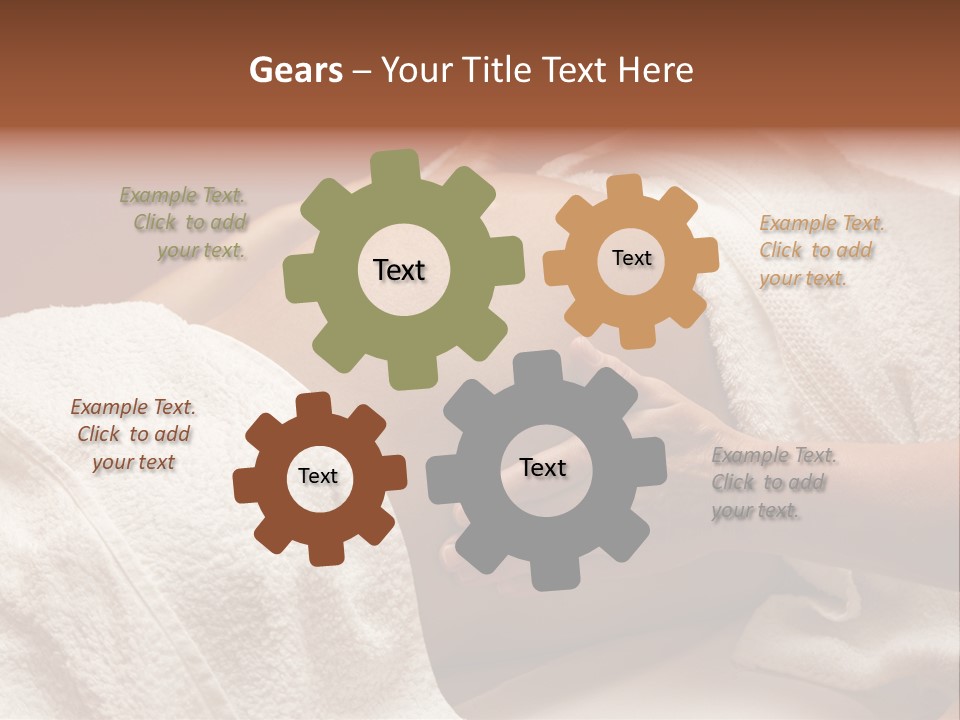 Gears – Your Title Text Here

Example Text. Click to add your text.

Text

Text

Example Text. Click to add your text.

Example Text. Click to add your text

Text

Text

Example Text. Click to add your text.